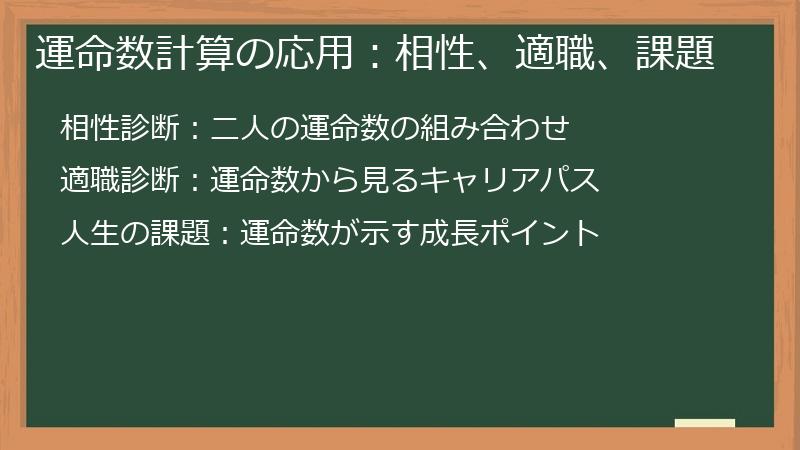 運命数計算の応用：相性、適職、課題

相性診断：二人の運命数の組み合わせ

適職診断：運命数から見るキャリアパス

人生の課題：運命数が示す成長ポイント